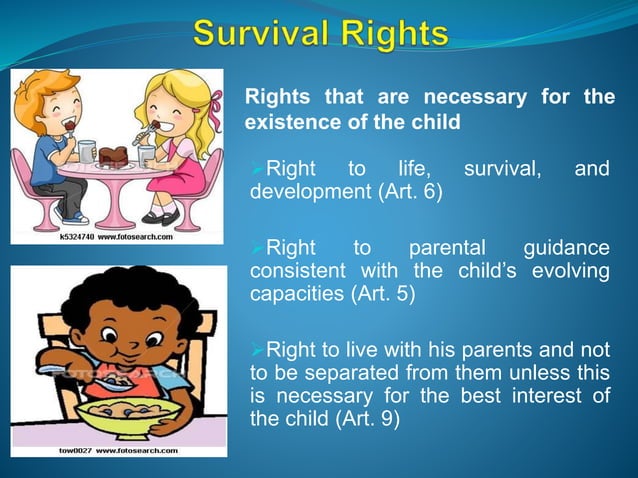 Survival Rights

k5324740 www.fotosearch.com

tow0027 www.fotosearch.com

Rights that are necessary for the existence of the child

➢Right to life, survival, and development (Art. 6)

➢Right to parental guidance consistent with the child's evolving capacities (Art. 5)

➢Right to live with his parents and not to be separated from them unless this is necessary for the best interest of the child (Art. 9)